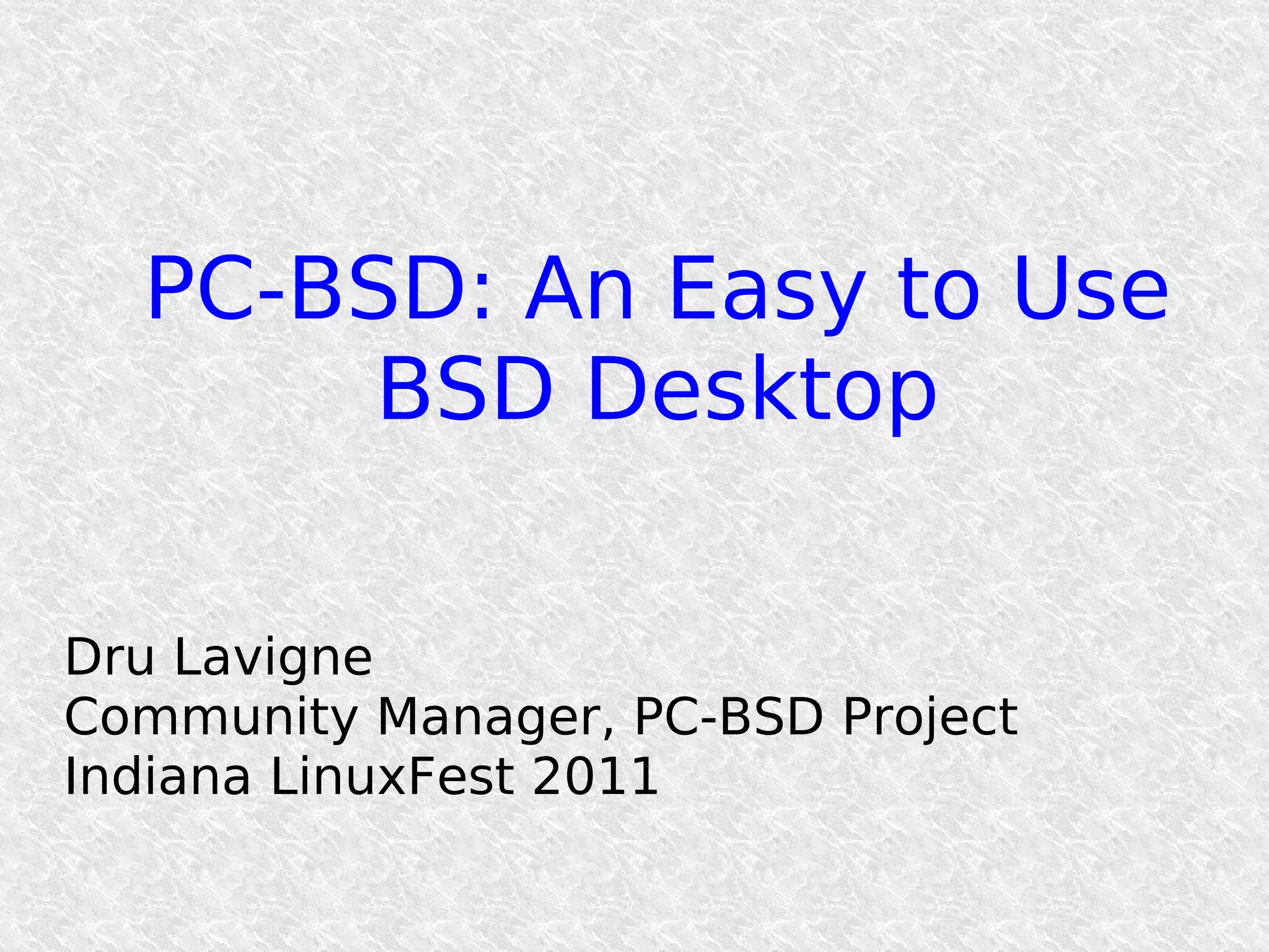 PC-BSD: An Easy to Use BSD Desktop

Dru Lavigne
Community Manager, PC-BSD Project
Indiana LinuxFest 2011